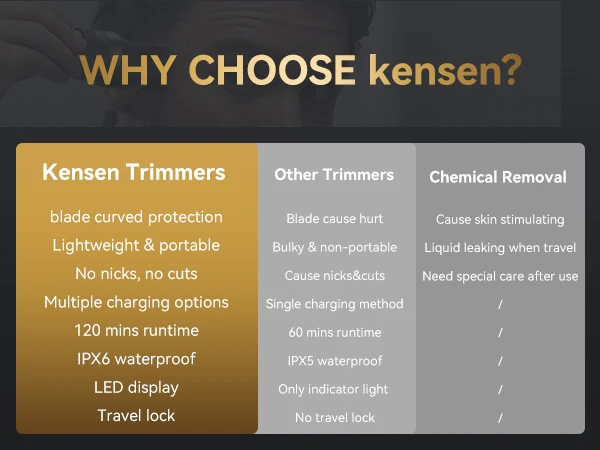 WHY CHOOSE kensen?

| Kensen Trimmers | Other Trimmers | Chemical Removal |
|---|---|---|
| blade curved protection | Blade cause hurt | Cause skin stimulating |
| Lightweight & portable | Bulky & non-portable | Liquid leaking when travel |
| No nicks, no cuts | Cause nicks&cuts | Need special care after use |
| Multiple charging options | Single charging method | / |
| 120 mins runtime | 60 mins runtime | / |
| IPX6 waterproof | IPX5 waterproof | / |
| LED display | Only indicator light | / |
| Travel lock | No travel lock | / |